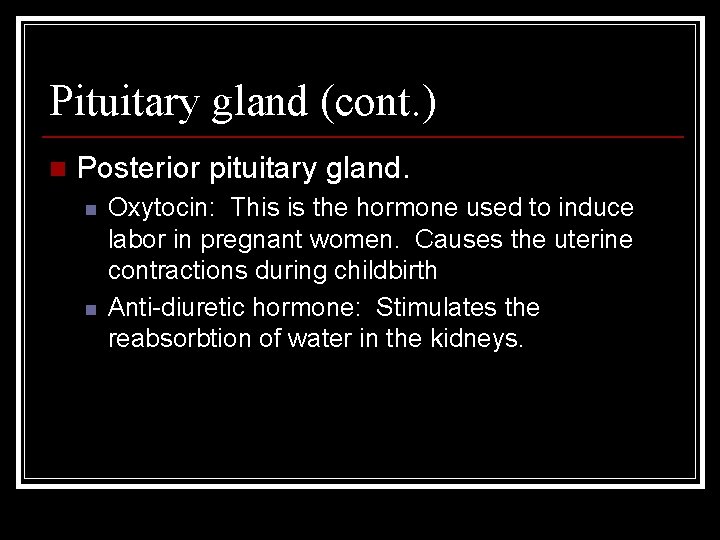 Pituitary gland (cont.)

Posterior pituitary gland.

Oxytocin:  This is the hormone used to induce labor in pregnant women.  Causes the uterine contractions during childbirth

Anti-diuretic hormone:  Stimulates the reabsorbtion of water in the kidneys.